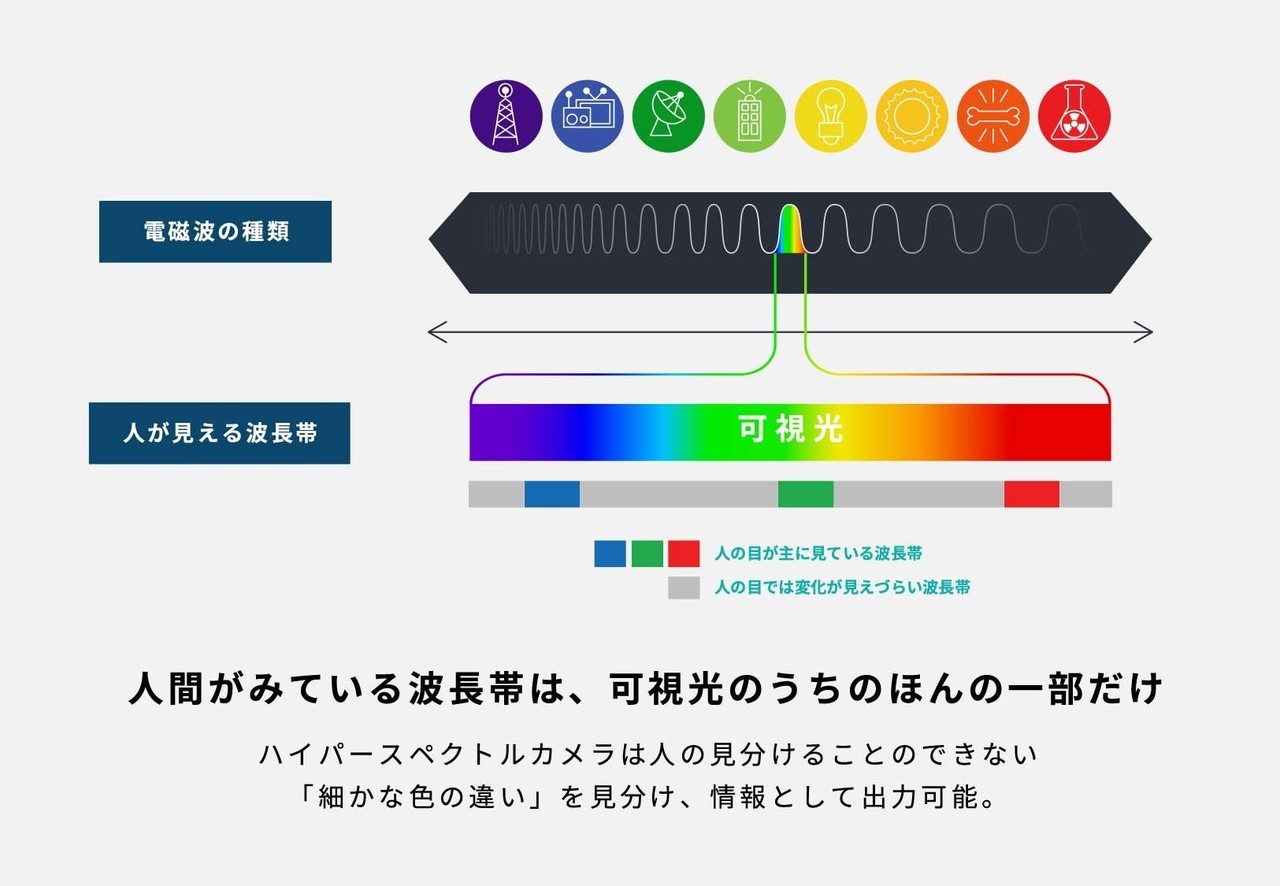 電磁波の種類

人が見える波長帯

可視光

人の目が主に見ている波長帯

人の目では変化が見えづらい波長帯

人間がみている波長帯は、可視光のうちのほんの一部だけ

ハイパースペクトルカメラは人の見分けることのできない「細かな色の違い」を見分け、情報として出力可能。